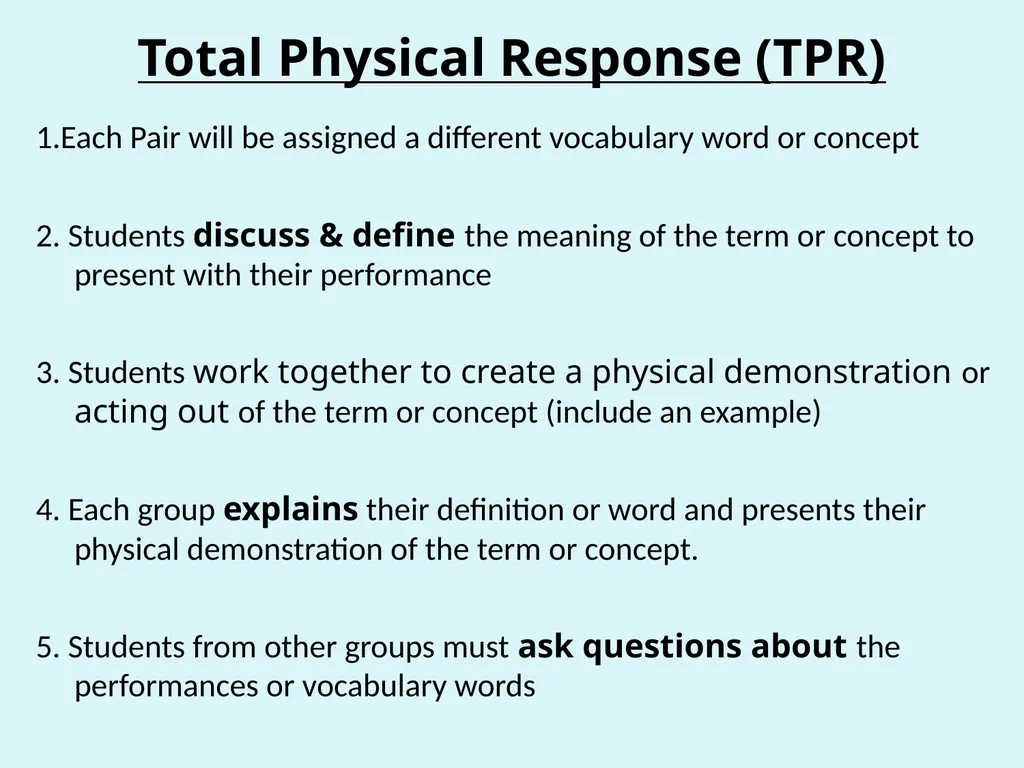 Total Physical Response (TPR)

1.Each Pair will be assigned a different vocabulary word or concept

2. Students discuss & define the meaning of the term or concept to present with their performance

3. Students work together to create a physical demonstration or acting out of the term or concept (include an example)

4. Each group explains their definition or word and presents their physical demonstration of the term or concept.

5. Students from other groups must ask questions about the performances or vocabulary words